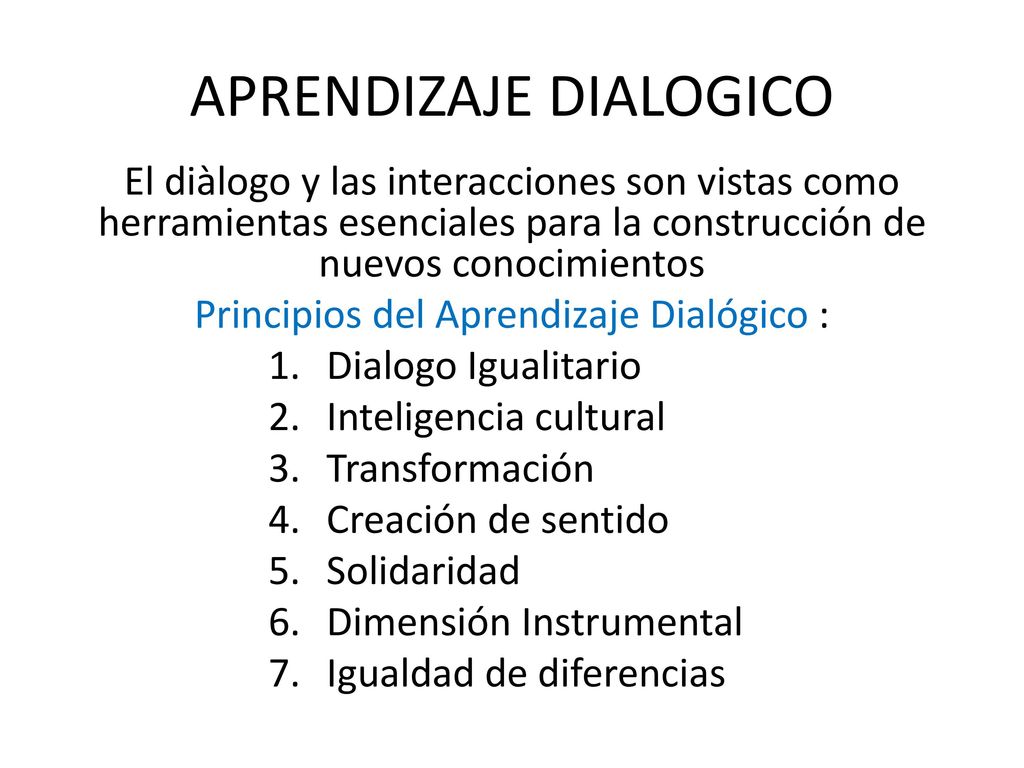 APRENDIZAJE DIALOGICO

El diàlogo y las interacciones son vistas como herramientas esenciales para la construcción de nuevos conocimientos

Principios del Aprendizaje Dialógico :

1. Dialogo Igualitario
2. Inteligencia cultural
3. Transformación
4. Creación de sentido
5. Solidaridad
6. Dimensión Instrumental
7. Igualdad de diferencias